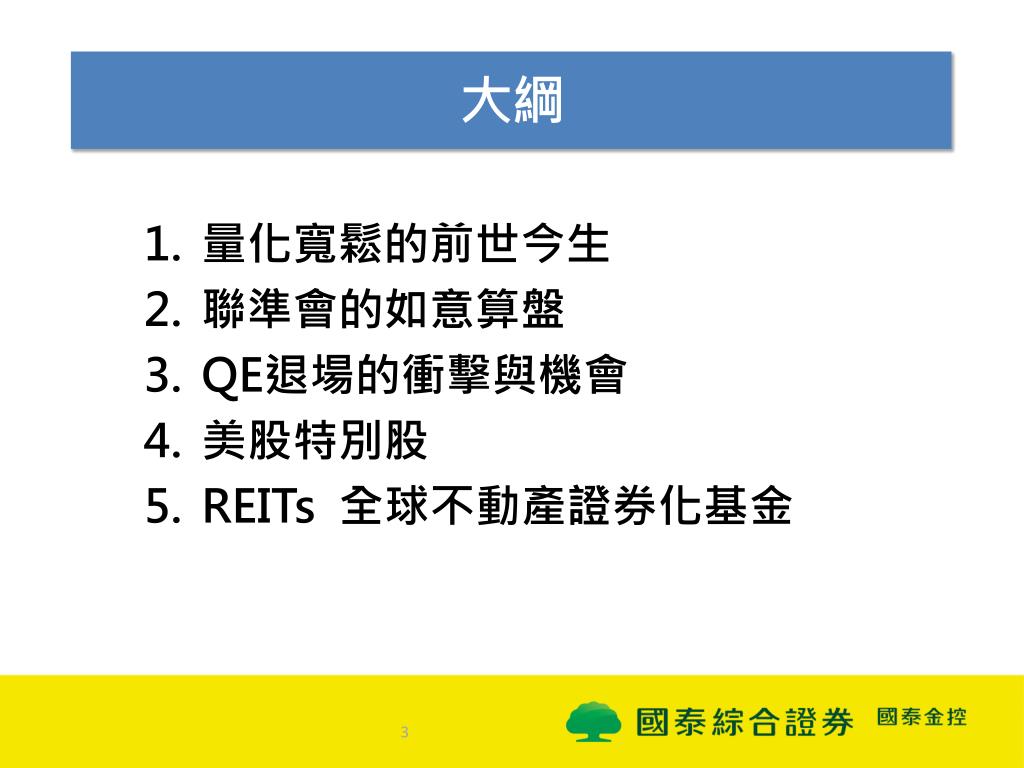 大綱

1. 量化寬鬆的前世今生
2. 聯準會的如意算盤
3. QE退場的衝擊與機會
4. 美股特別股
5. REITs 全球不動產證券化基金

3

國泰綜合證券 國泰金控